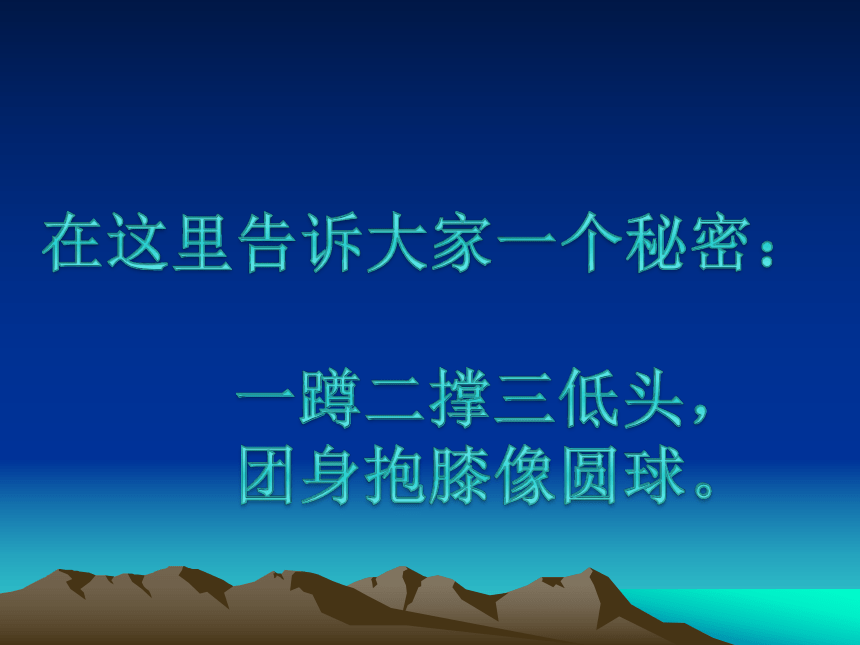 在这里告诉大家一个秘密：

一蹲二撑三低头，
团身抱膝像圆球。